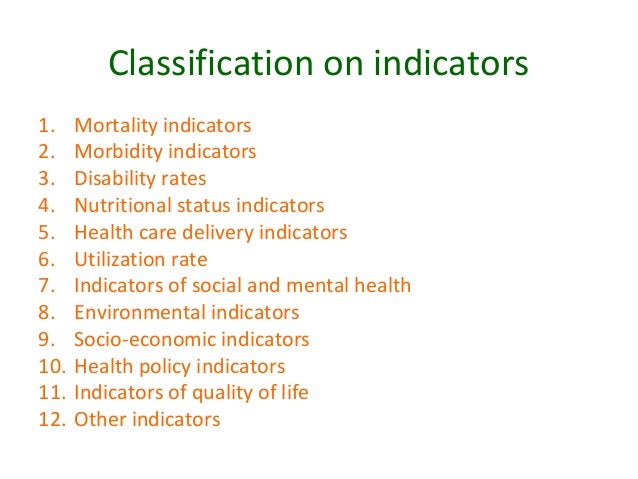 Classification on indicators

1. Mortality indicators
2. Morbidity indicators
3. Disability rates
4. Nutritional status indicators
5. Health care delivery indicators
6. Utilization rate
7. Indicators of social and mental health
8. Environmental indicators
9. Socio-economic indicators
10. Health policy indicators
11. Indicators of quality of life
12. Other indicators